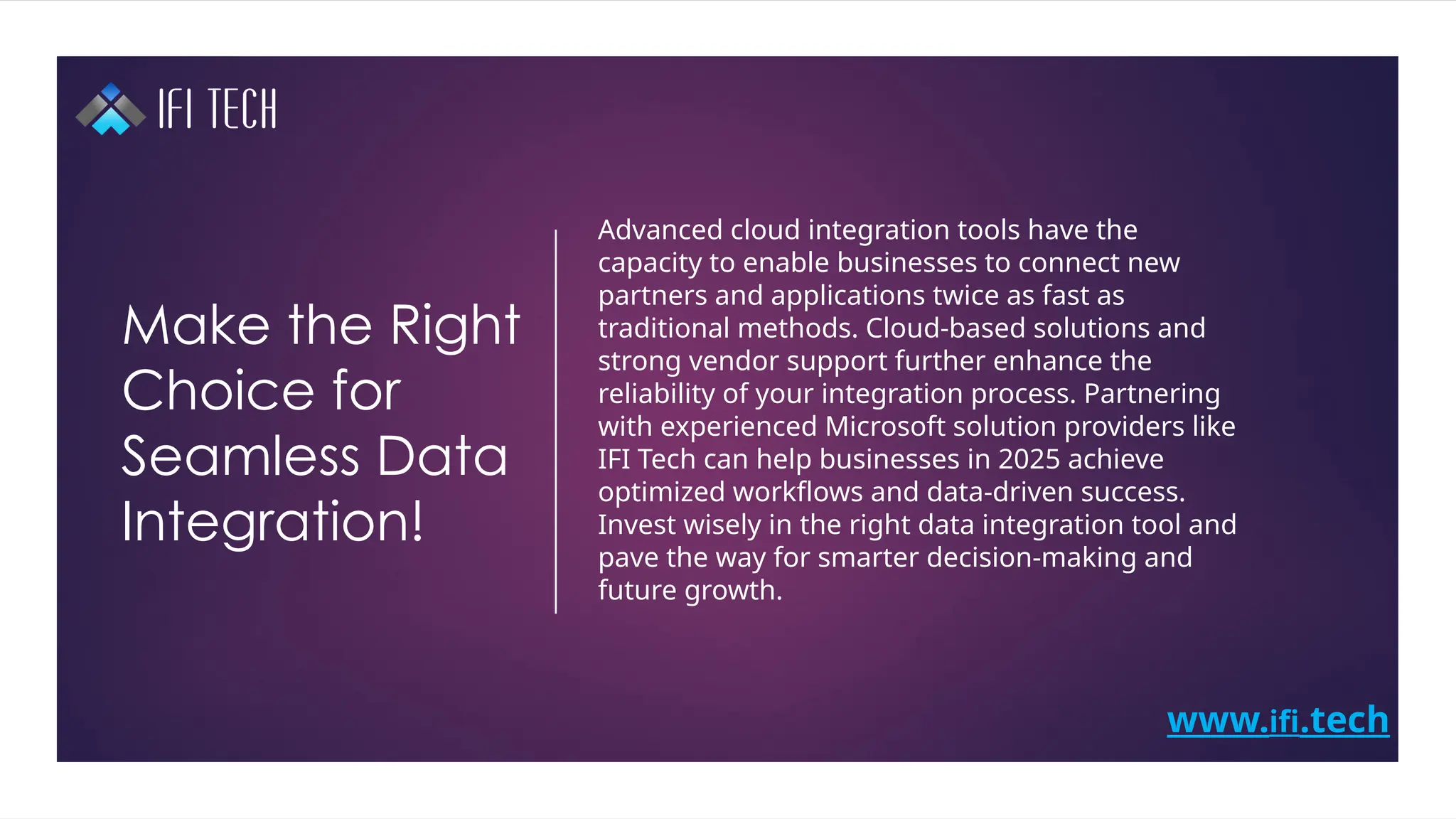 IFI TECH

Make the Right Choice for Seamless Data Integration!

Advanced cloud integration tools have the capacity to enable businesses to connect new partners and applications twice as fast as traditional methods. Cloud-based solutions and strong vendor support further enhance the reliability of your integration process. Partnering with experienced Microsoft solution providers like IFI Tech can help businesses in 2025 achieve optimized workflows and data-driven success. Invest wisely in the right data integration tool and pave the way for smarter decision-making and future growth.

www.ifi.tech